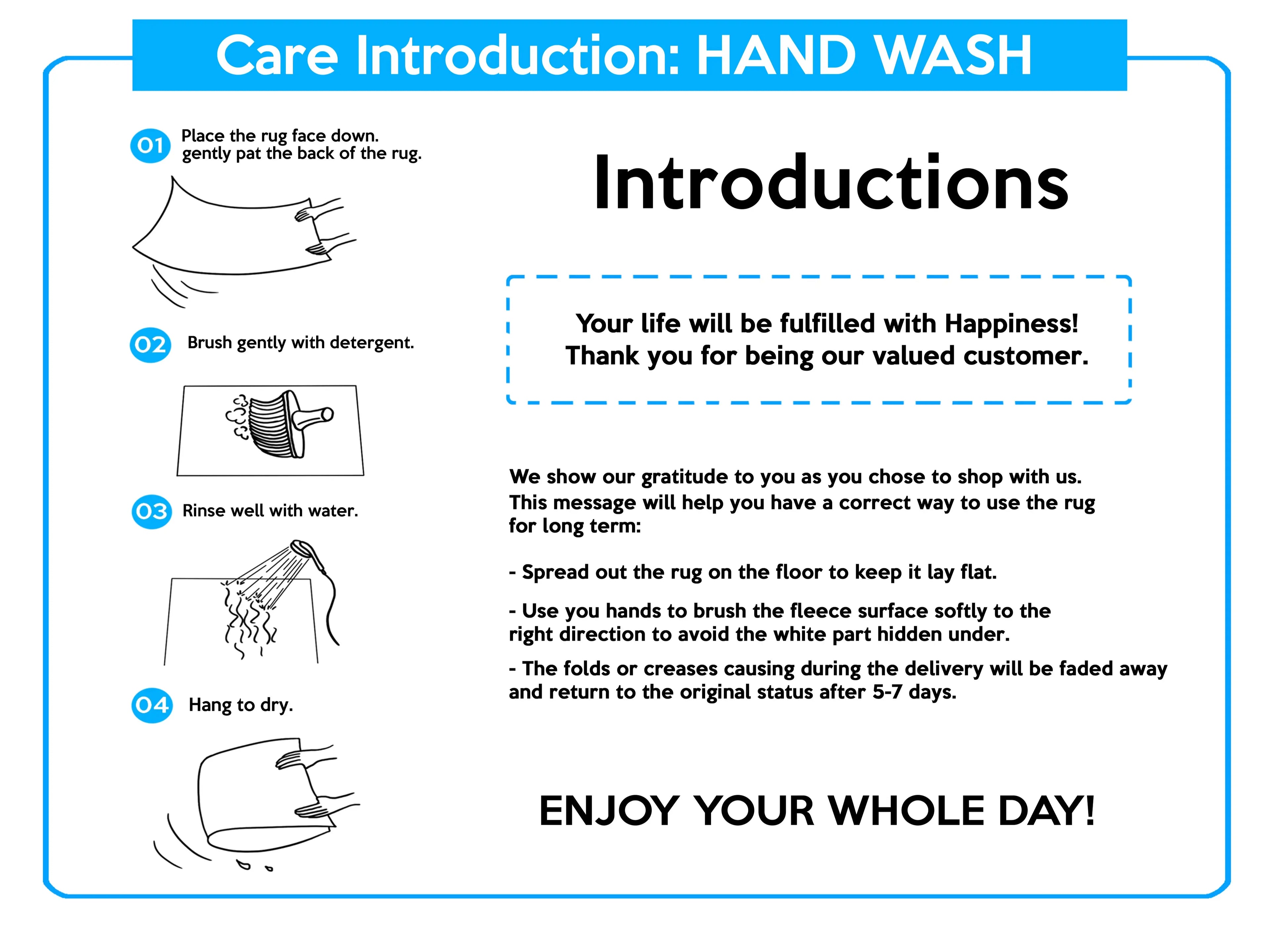 Care Introduction: HAND WASH

01 Place the rug face down. gently pat the back of the rug.

02 Brush gently with detergent.

03 Rinse well with water.

04 Hang to dry.

Introductions

Your life will be fulfilled with Happiness!
Thank you for being our valued customer.

We show our gratitude to you as you chose to shop with us. This message will help you have a correct way to use the rug for long term:

- Spread out the rug on the floor to keep it lay flat.

- Use you hands to brush the fleece surface softly to the right direction to avoid the white part hidden under.

- The folds or creases causing during the delivery will be faded away and return to the original status after 5-7 days.

ENJOY YOUR WHOLE DAY!